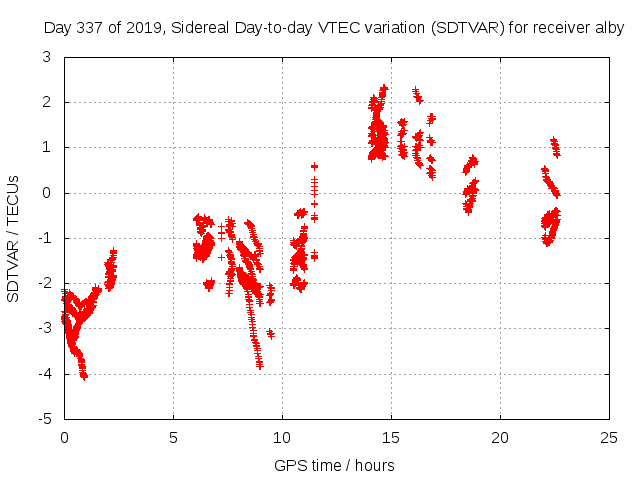 Day 337 of 2019, Sidereal Day-to-day VTEC variation (SDTVAR) for receiver alby

SDTVAR / TECUs

3
2
1
0
-1
-2
-3
-4
-5

0
5
10
15
20
25

GPS time / hours